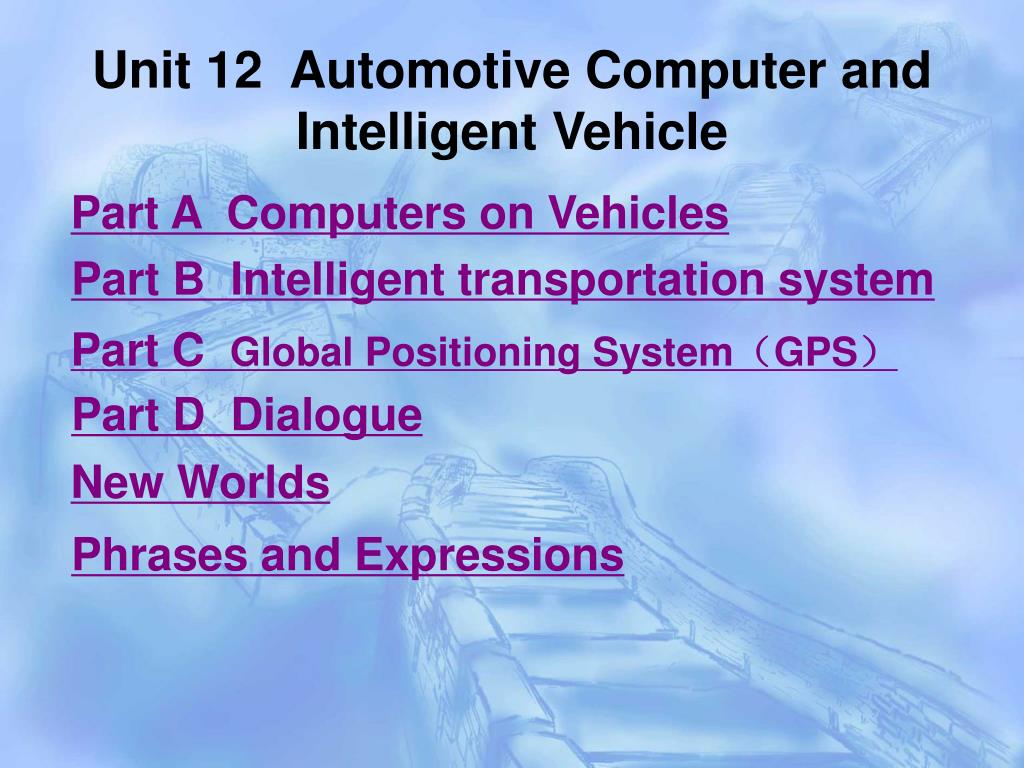 Unit 12 Automotive Computer and Intelligent Vehicle

Part A Computers on Vehicles

Part B Intelligent transportation system

Part C Global Positioning System（GPS）

Part D Dialogue

New Worlds

Phrases and Expressions